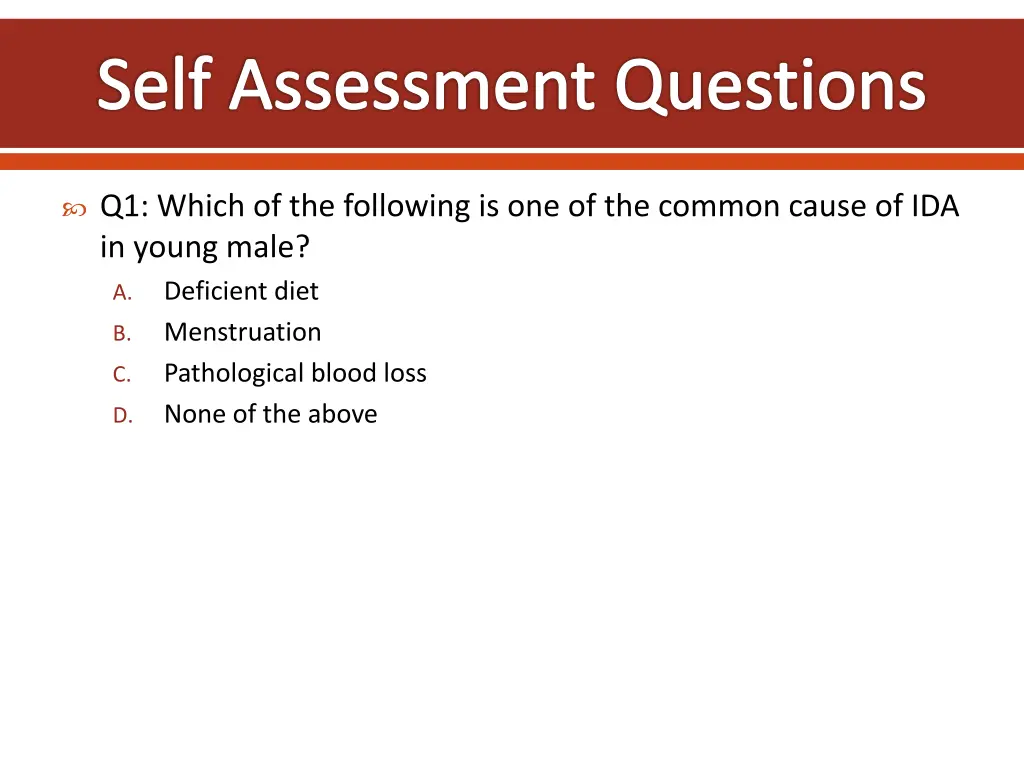 Self Assessment Questions

Q1: Which of the following is one of the common cause of IDA in young male?

A. Deficient diet
B. Menstruation
C. Pathological blood loss
D. None of the above